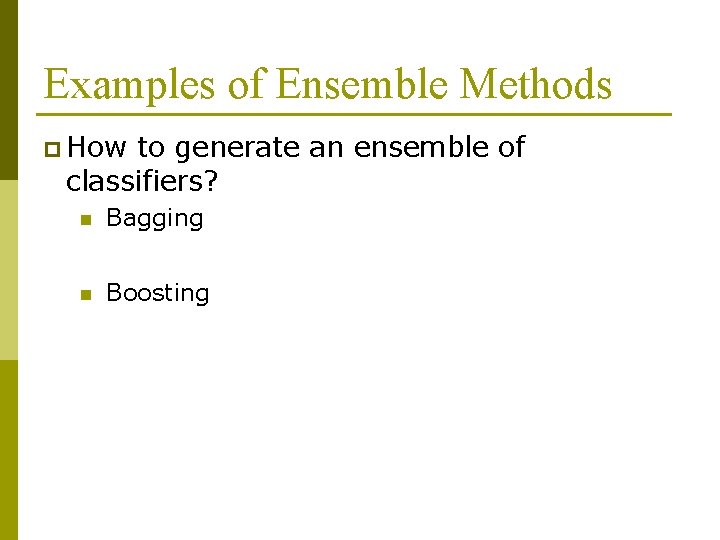 Examples of Ensemble Methods

How to generate an ensemble of classifiers?

Bagging

Boosting